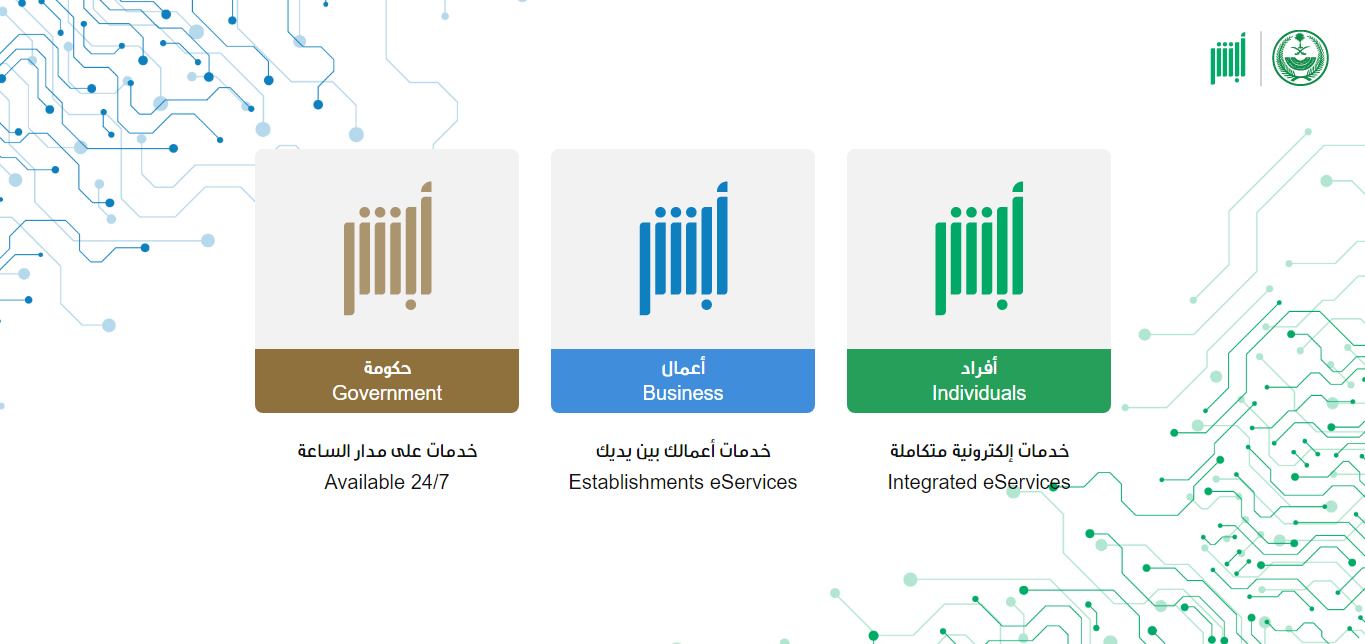 أبشر

أبشر
أفراد
Individuals
خدمات إلكترونية متكاملة
Integrated eServices

أبشر
أعمال
Business
خدمات أعمالك بين يديك
Establishments eServices

أبشر
حكومة
Government
خدمات على مدار الساعة
Available 24/7